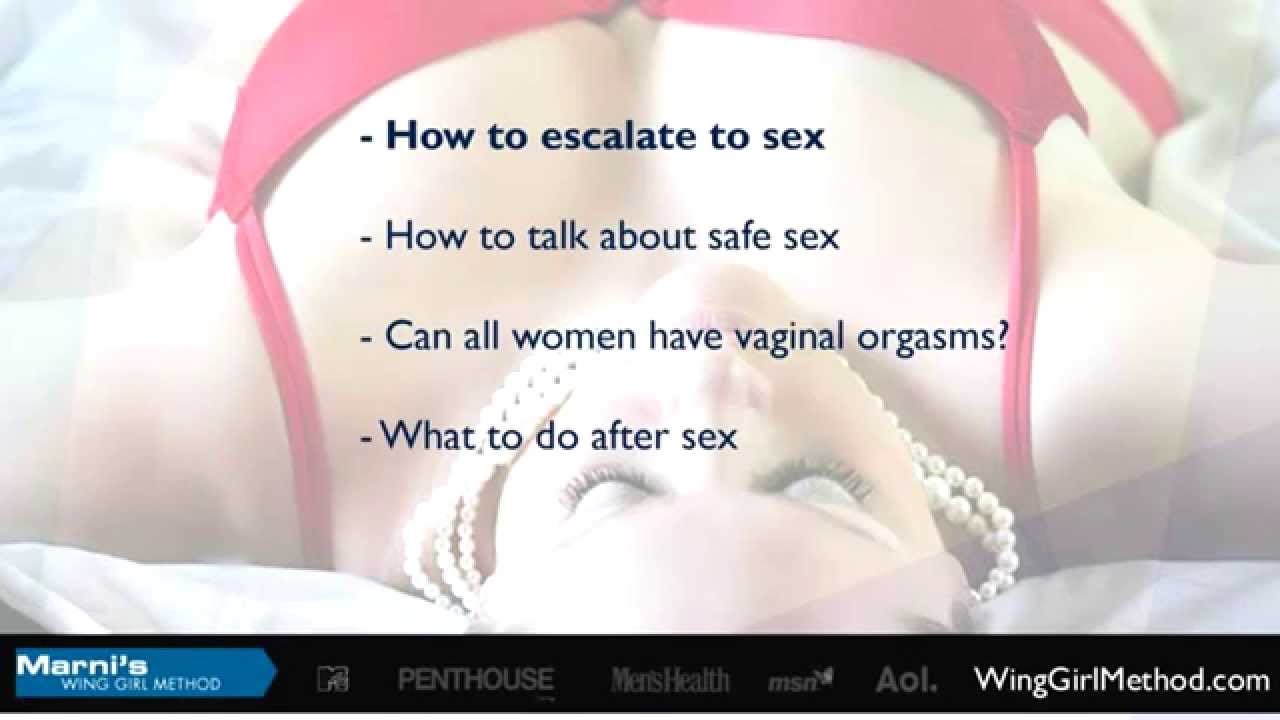 - How to escalate to sex

- How to talk about safe sex

- Can all women have vaginal orgasms?

- What to do after sex

Marni's WING GIRL METHOD

PENTHOUSE

Men'sHealth

msn

Aol.

WingGirlMethod.com